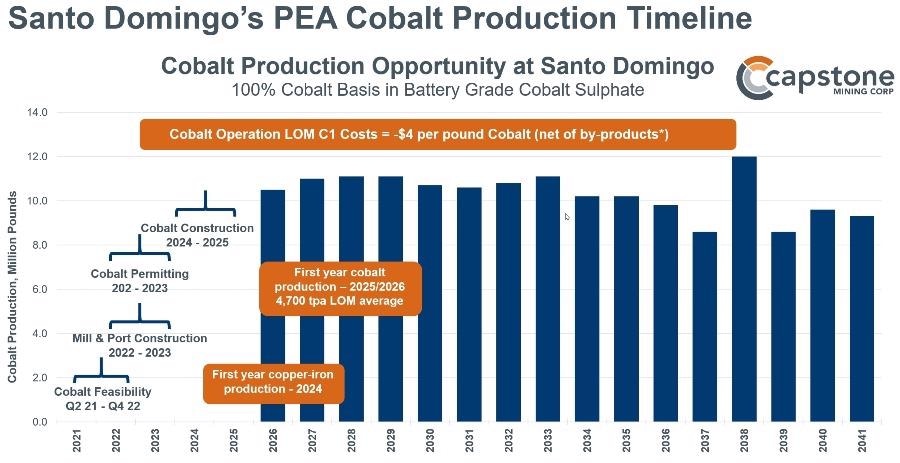 Santo Domingo's PEA Cobalt Production Timeline

Cobalt Production Opportunity at Santo Domingo
100% Cobalt Basis in Battery Grade Cobalt Sulphate

capstone MINING CORP

Cobalt Operation LOM C1 Costs = -$4 per pound Cobalt (net of by-products*)

Cobalt Production, Million Pounds

14.0
12.0
10.0
8.0
6.0
4.0
2.0
0.0

Cobalt Construction 2024 - 2025

Cobalt Permitting 202 - 2023

Mill & Port Construction 2022 - 2023

Cobalt Feasibility Q2 21 - Q4 22

First year cobalt production – 2025/2026 4,700 tpa LOM average

First year copper-iron production - 2024

2021 2022 2023 2024 2025 2026 2027 2028 2029 2030 2031 2032 2033 2034 2035 2036 2037 2038 2039 2040 2041